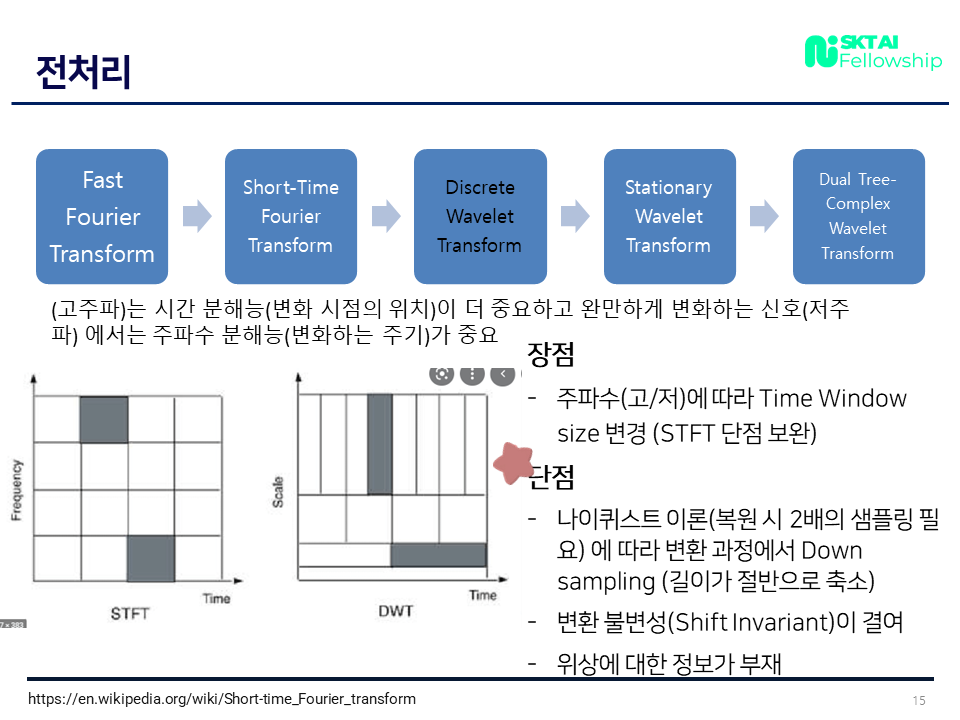 전처리

SKT AI Fellowship

Fast Fourier Transform

Short-Time Fourier Transform

Discrete Wavelet Transform

Stationary Wavelet Transform

Dual Tree-Complex Wavelet Transform

(고주파)는 시간 분해능(변화 시점의 위치)이 더 중요하고 완만하게 변화하는 신호(저주파) 에서는 주파수 분해능(변화하는 주기)가 중요

Frequency

Time

STFT

Scale

Time

DWT

장점
- 주파수(고/저)에 따라 Time Window size 변경 (STFT 단점 보완)

단점
- 나이퀴스트 이론(복원 시 2배의 샘플링 필요) 에 따라 변환 과정에서 Down sampling (길이가 절반으로 축소)
- 변환 불변성(Shift Invariant)이 결여
- 위상에 대한 정보가 부재

https://en.wikipedia.org/wiki/Short-time_Fourier_transform

15